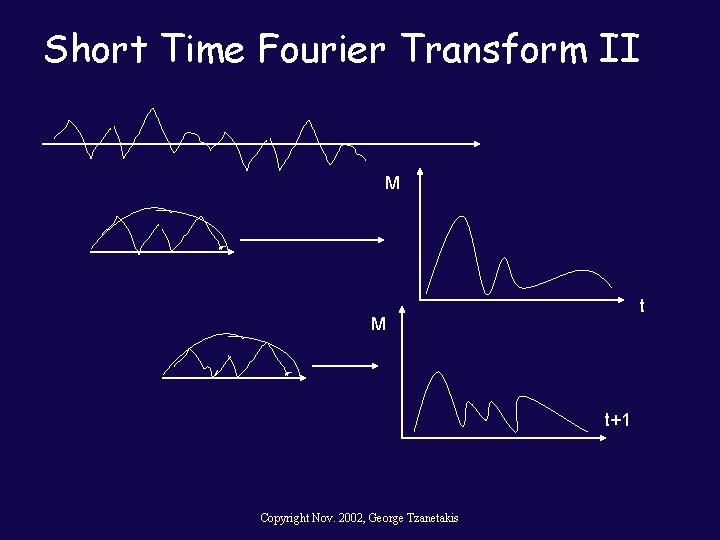 Short Time Fourier Transform II

M

t

M

t+1

Copyright Nov. 2002, George Tzanetakis